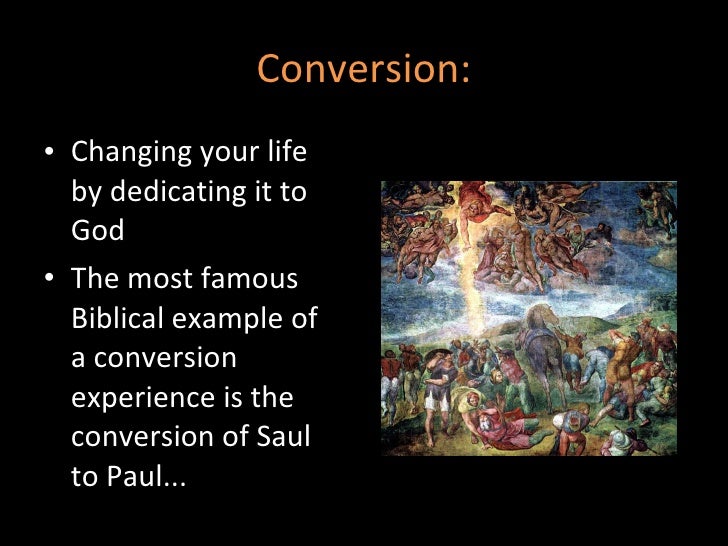 Conversion:

• Changing your life by dedicating it to God

• The most famous Biblical example of a conversion experience is the conversion of Saul to Paul...